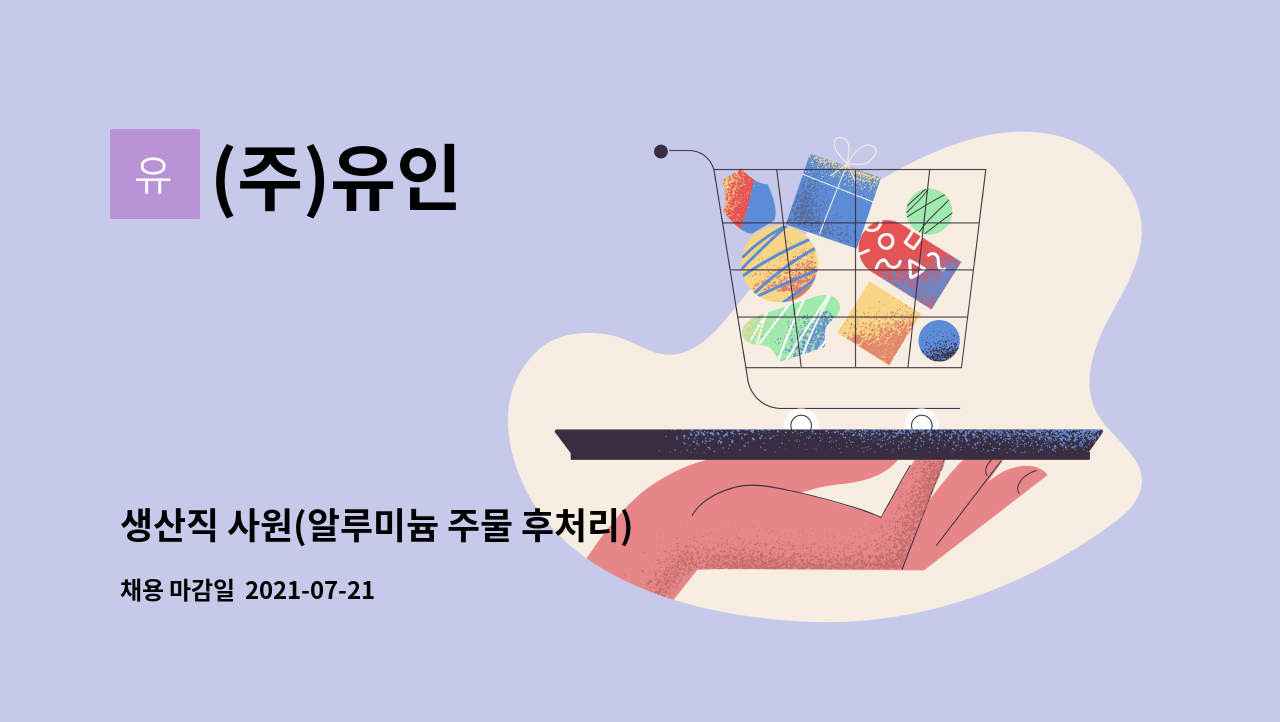 유

(주)유인

생산직 사원(알루미늄 주물 후처리)

채용 마감일 2021-07-21